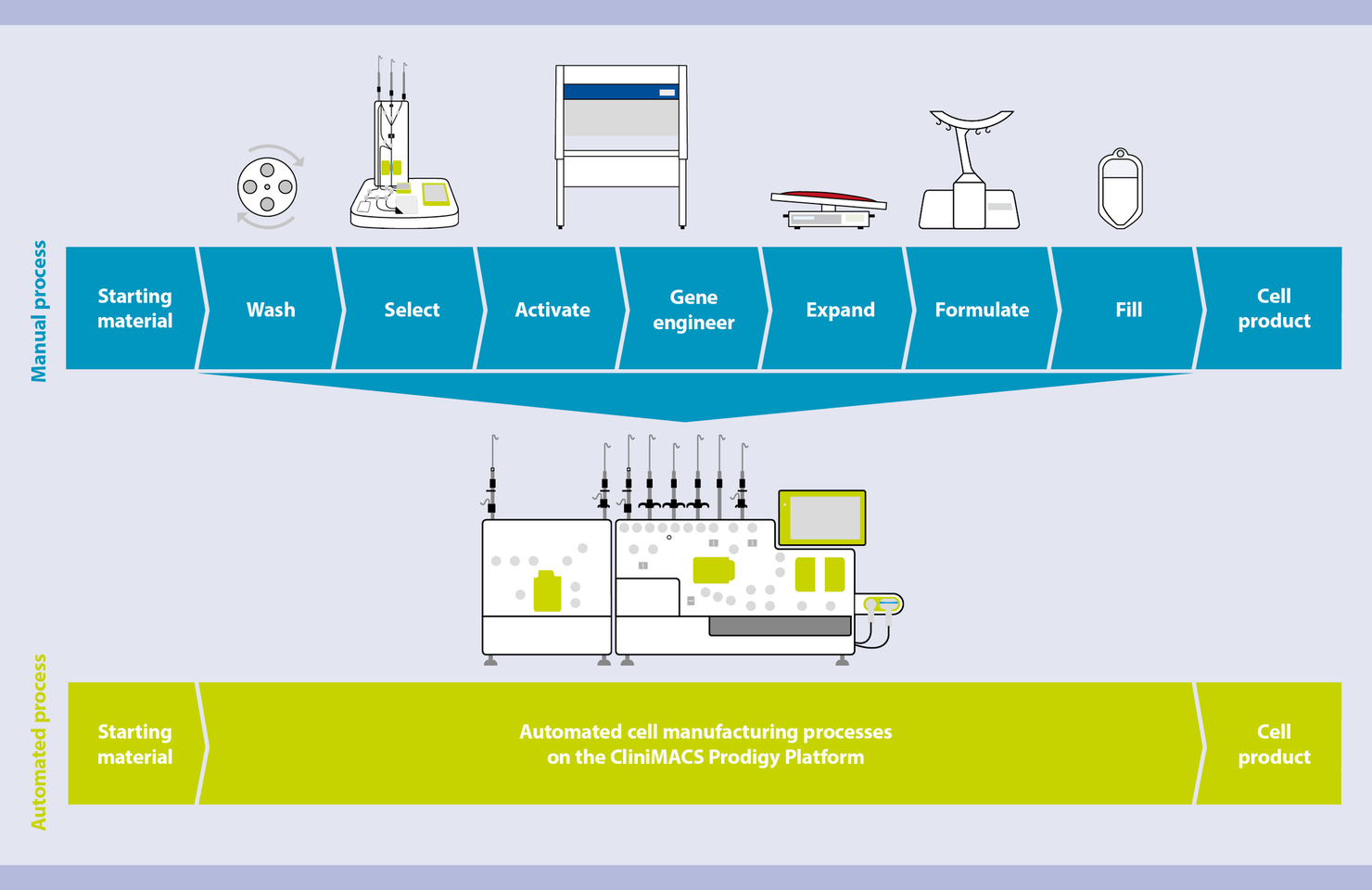 Manual process

Starting material

Wash

Select

Activate

Gene engineer

Expand

Formulate

Fill

Cell product

Automated process

Starting material

Automated cell manufacturing processes on the CliniMACS Prodigy Platform

Cell product